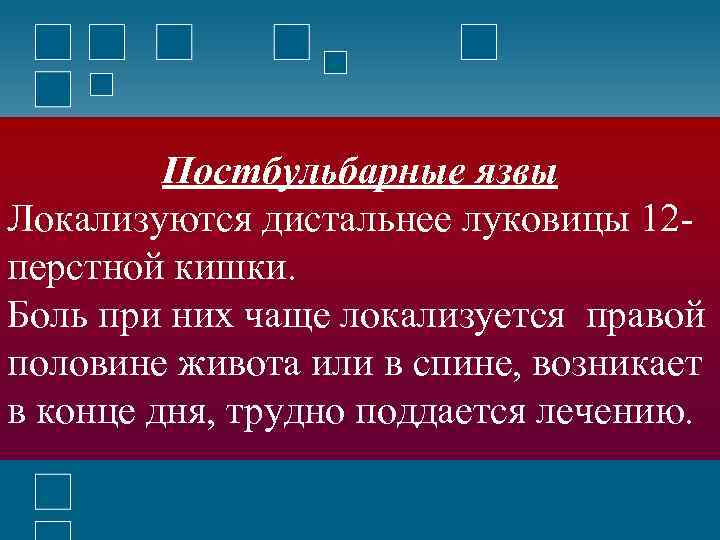 Постбульбарные язвы

Локализуются дистальнее луковицы 12-перстной кишки.

Боль при них чаще локализуется правой половине живота или в спине, возникает в конце дня, трудно поддается лечению.